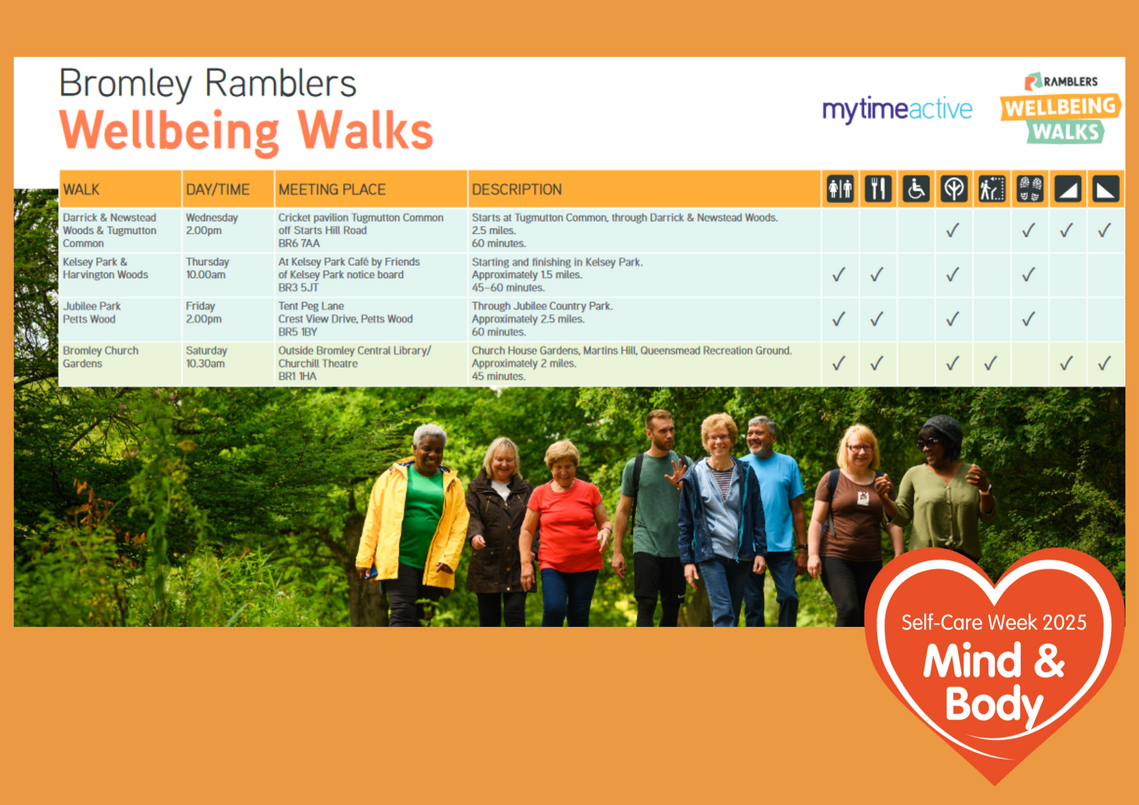 Bromley Ramblers
Wellbeing Walks

mytimeactive

RAMBLERS
WELLBEING WALKS

| WALK | DAY/TIME | MEETING PLACE | DESCRIPTION | | | | | | | | |
|---|---|---|---|---|---|---|---|---|---|---|---|
| Darrick & Newstead Woods & Tugmutton Common | Wednesday 2.00pm | Cricket pavilion Tugmutton Common off Starts Hill Road BR6 7AA | Starts at Tugmutton Common, through Darrick & Newstead Woods. 2.5 miles. 60 minutes. | | | | ✓ | | ✓ | ✓ | ✓ |
| Kelsey Park & Harvington Woods | Thursday 10.00am | At Kelsey Park Café by Friends of Kelsey Park notice board BR3 5JT | Starting and finishing in Kelsey Park. Approximately 1.5 miles. 45–60 minutes. | ✓ | ✓ | | ✓ | | ✓ | | |
| Jubilee Park Petts Wood | Friday 2.00pm | Tent Peg Lane Crest View Drive, Petts Wood BR5 1BY | Through Jubilee Country Park. Approximately 2.5 miles. 60 minutes. | ✓ | ✓ | | ✓ | | ✓ | | |
| Bromley Church Gardens | Saturday 10.30am | Outside Bromley Central Library/ Churchill Theatre BR1 1HA | Church House Gardens, Martins Hill, Queensmead Recreation Ground. Approximately 2 miles. 45 minutes. | ✓ | ✓ | | ✓ | ✓ | | ✓ | ✓ |

Self-Care Week 2025
Mind & Body